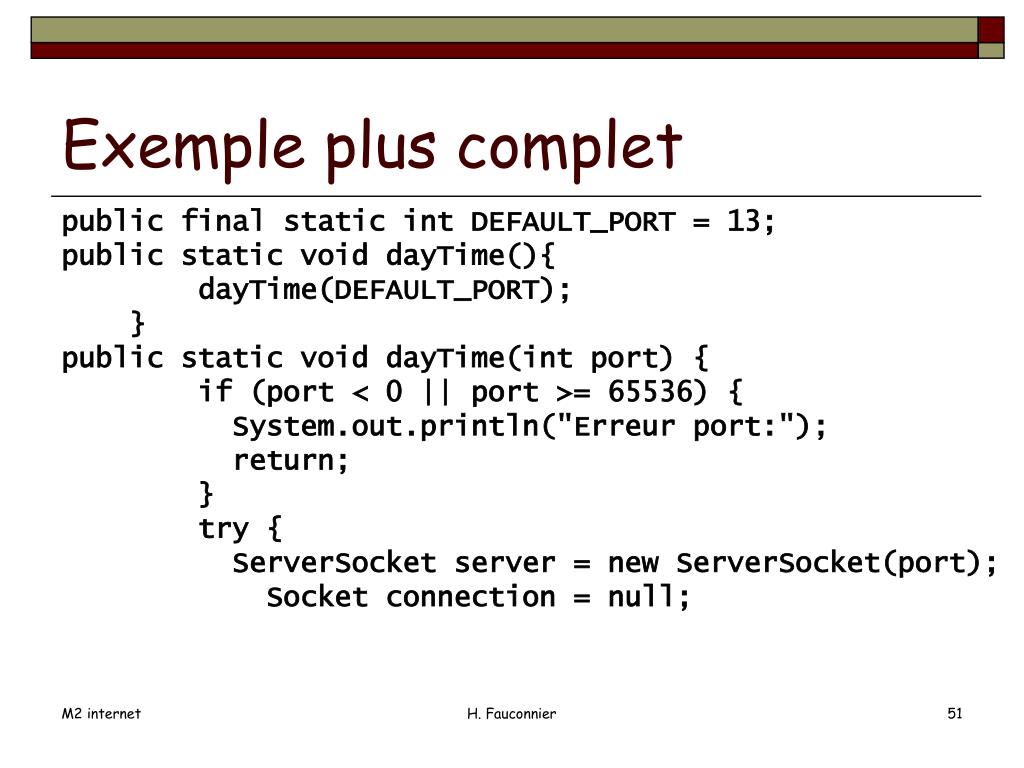 Exemple plus complet

public final static int DEFAULT_PORT = 13;
public static void dayTime(){
        dayTime(DEFAULT_PORT);
    }
public static void dayTime(int port) {
        if (port < 0 || port >= 65536) {
          System.out.println("Erreur port:");
          return;
        }
        try {
          ServerSocket server = new ServerSocket(port);
            Socket connection = null;

M2 internet

H. Fauconnier

51